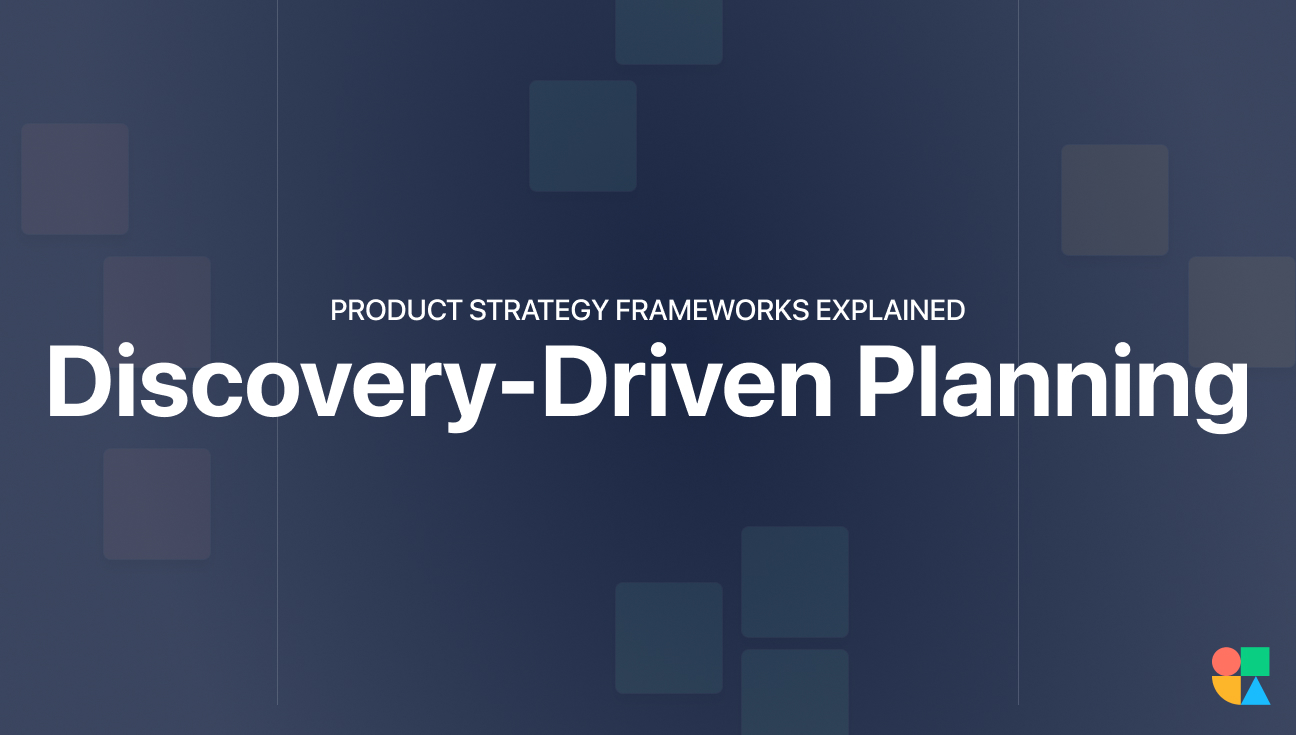 PRODUCT STRATEGY FRAMEWORKS EXPLAINED

Discovery-Driven Planning